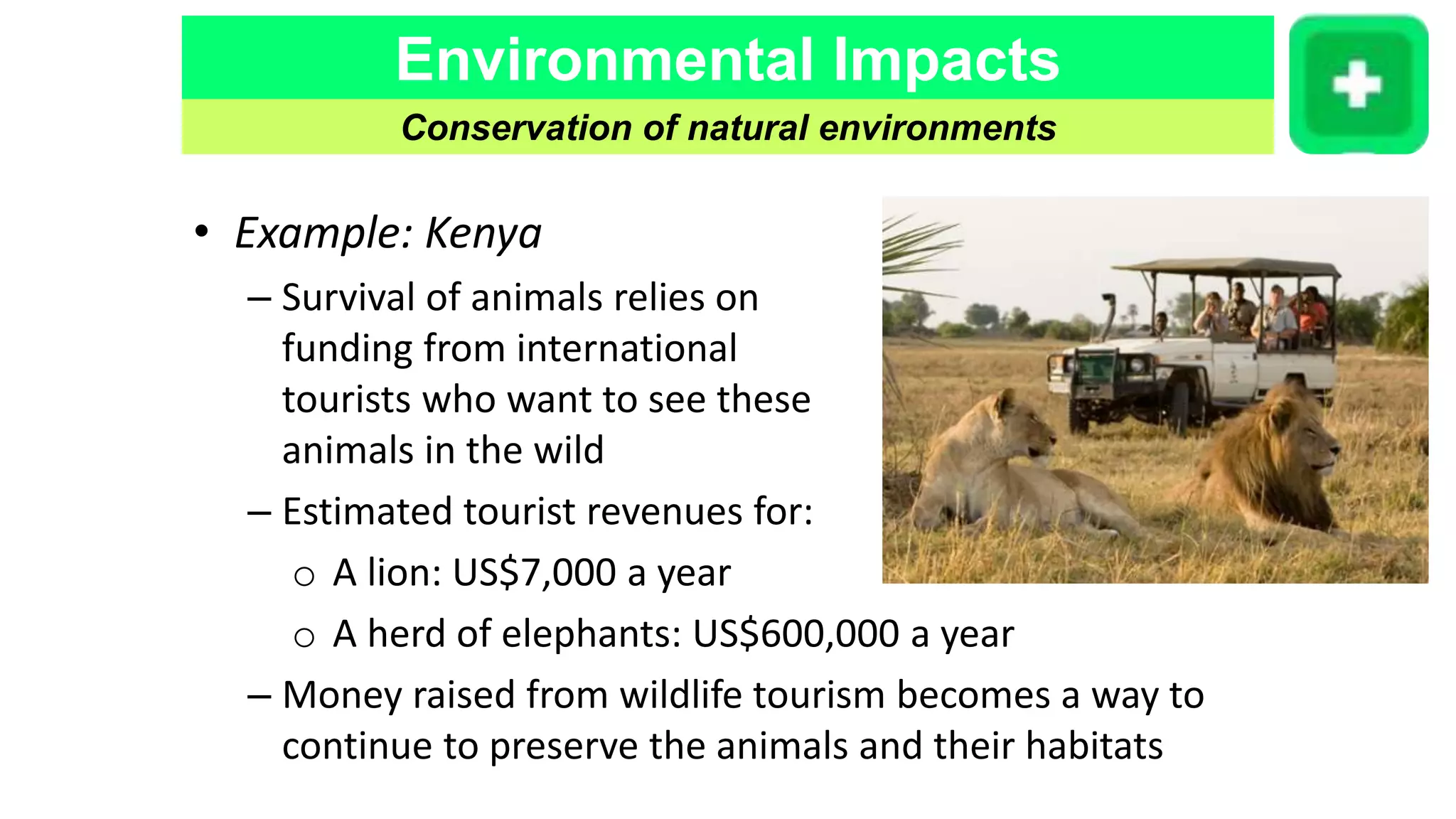 Environmental Impacts

Conservation of natural environments

+

• Example: Kenya

– Survival of animals relies on funding from international tourists who want to see these animals in the wild

– Estimated tourist revenues for:

○ A lion: US$7,000 a year

○ A herd of elephants: US$600,000 a year

– Money raised from wildlife tourism becomes a way to continue to preserve the animals and their habitats